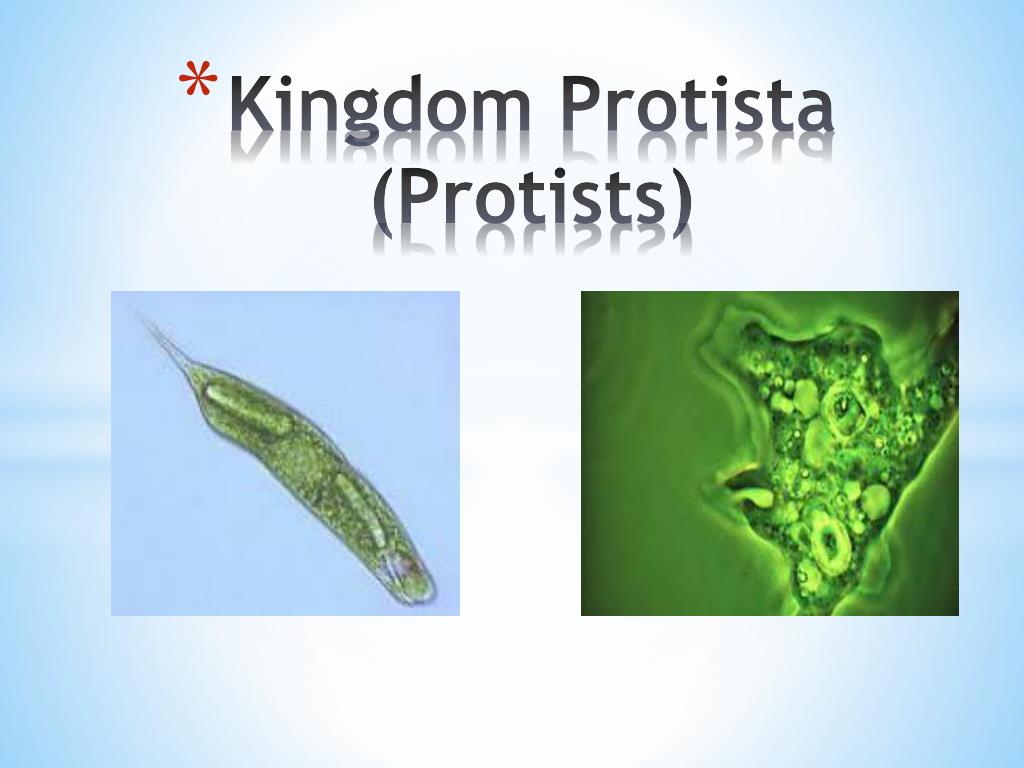 *Kingdom Protista (Protists)